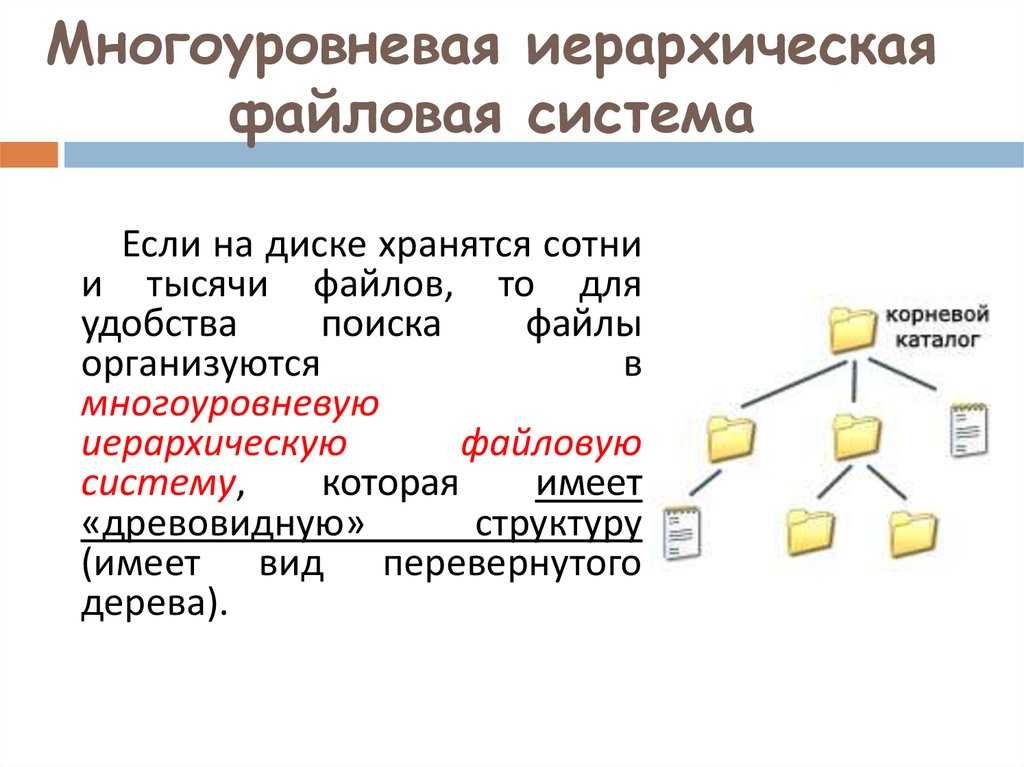 Многоуровневая иерархическая файловая система

Если на диске хранятся сотни и тысячи файлов, то для удобства поиска файлы организуются в многоуровневую иерархическую файловую систему, которая имеет «древовидную» структуру (имеет вид перевернутого дерева).

корневой каталог